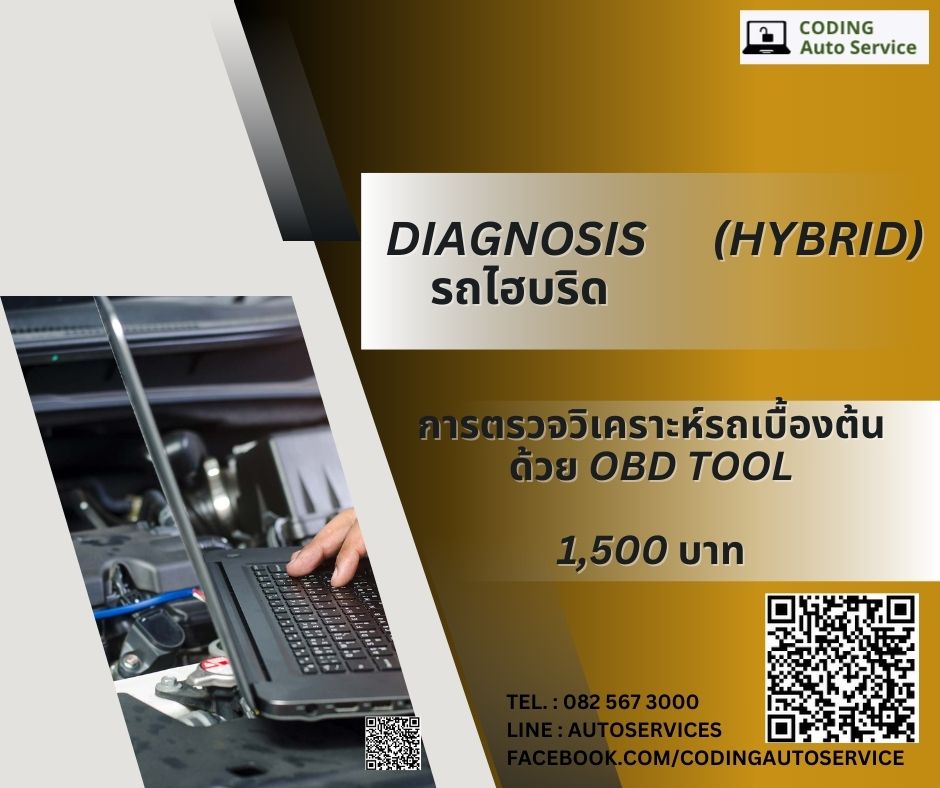 CODING
Auto Service

DIAGNOSIS (HYBRID)
รถไฮบริด

การตรวจวิเคราะห์รถเบื้องต้น
ด้วย OBD TOOL

1,500 บาท

TEL. : 082 567 3000
LINE : AUTOSERVICES
FACEBOOK.COM/CODINGAUTOSERVICE